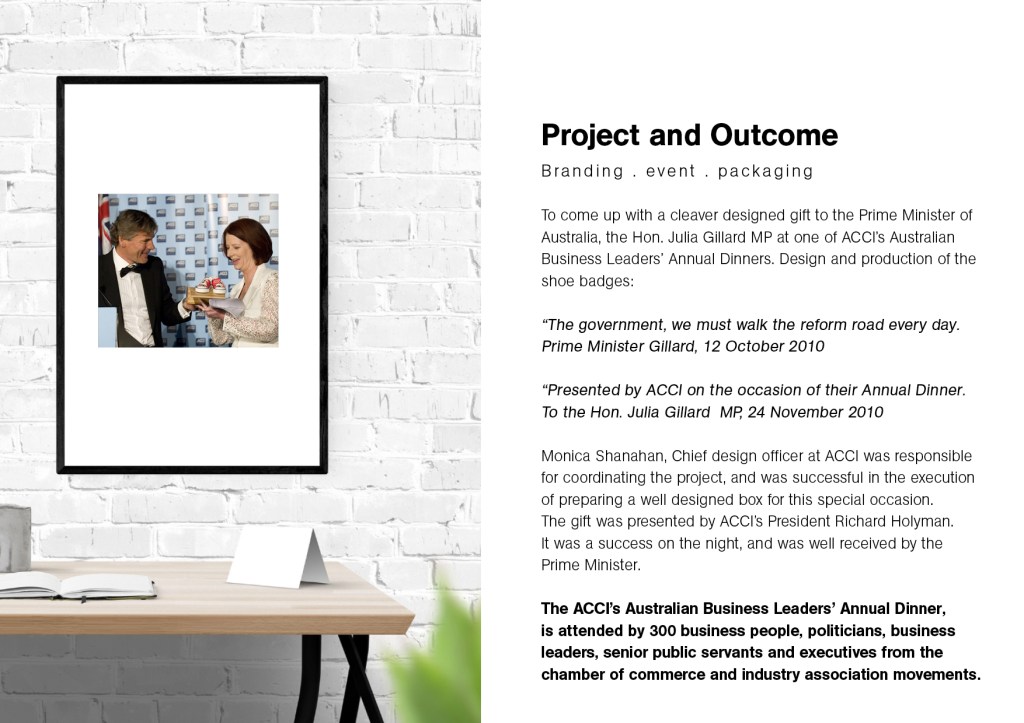 Project and Outcome

Branding . event . packaging

To come up with a cleaver designed gift to the Prime Minister of Australia, the Hon. Julia Gillard MP at one of ACCI's Australian Business Leaders' Annual Dinners. Design and production of the shoe badges:

"The government, we must walk the reform road every day. Prime Minister Gillard, 12 October 2010

"Presented by ACCI on the occasion of their Annual Dinner. To the Hon. Julia Gillard MP, 24 November 2010

Monica Shanahan, Chief design officer at ACCI was responsible for coordinating the project, and was successful in the execution of preparing a well designed box for this special occasion.
The gift was presented by ACCI's President Richard Holyman.
It was a success on the night, and was well received by the Prime Minister.

The ACCI's Australian Business Leaders' Annual Dinner, is attended by 300 business people, politicians, business leaders, senior public servants and executives from the chamber of commerce and industry association movements.